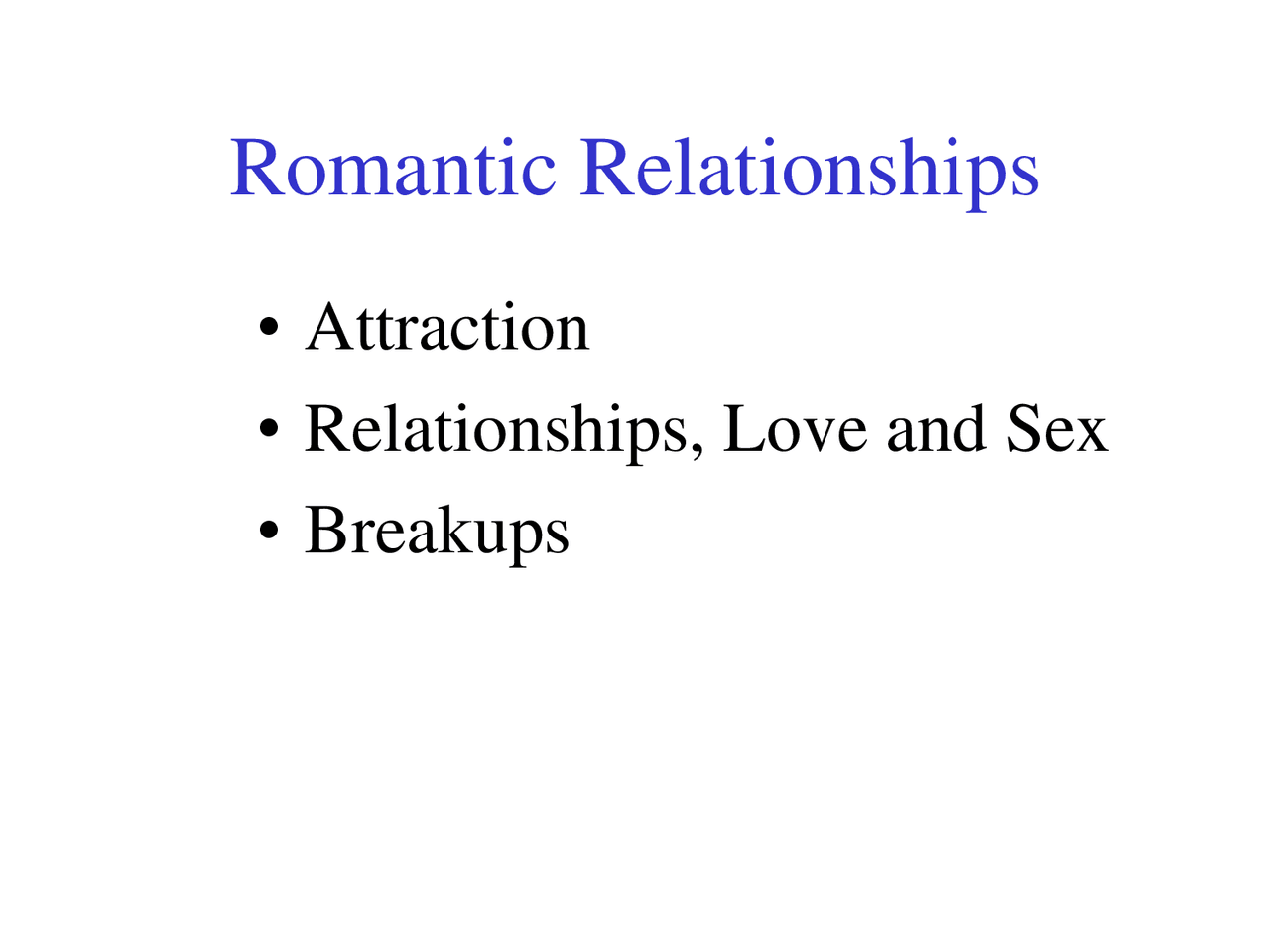 Romantic Relationships

• Attraction
• Relationships, Love and Sex
• Breakups